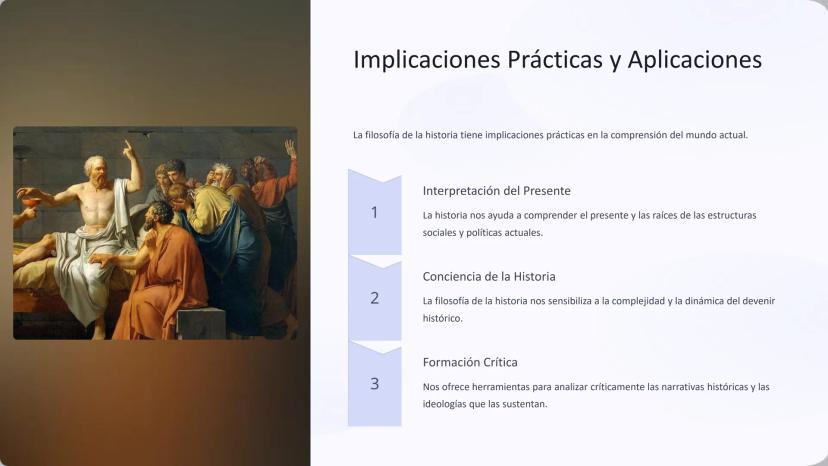 Implicaciones Prácticas y Aplicaciones

La filosofía de la historia tiene implicaciones prácticas en la comprensión del mundo actual.

1

Interpretación del Presente

La historia nos ayuda a comprender el presente y las raíces de las estructuras sociales y políticas actuales.

2

Conciencia de la Historia

La filosofía de la historia nos sensibiliza a la complejidad y la dinámica del devenir histórico.

3

Formación Crítica

Nos ofrece herramientas para analizar críticamente las narrativas históricas y las ideologías que las sustentan.